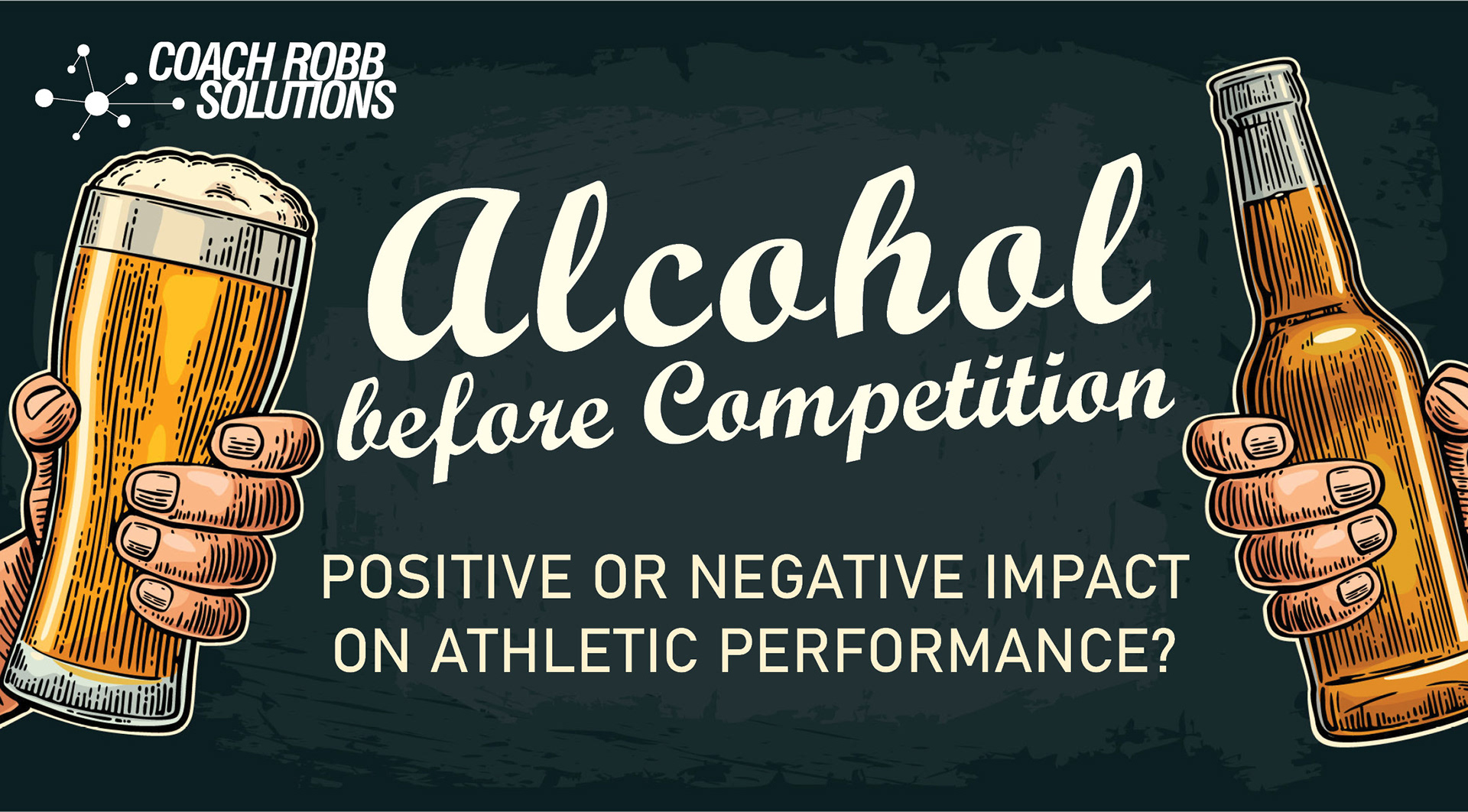 COACH ROBB SOLUTIONS

Alcohol before Competition

POSITIVE OR NEGATIVE IMPACT ON ATHLETIC PERFORMANCE?